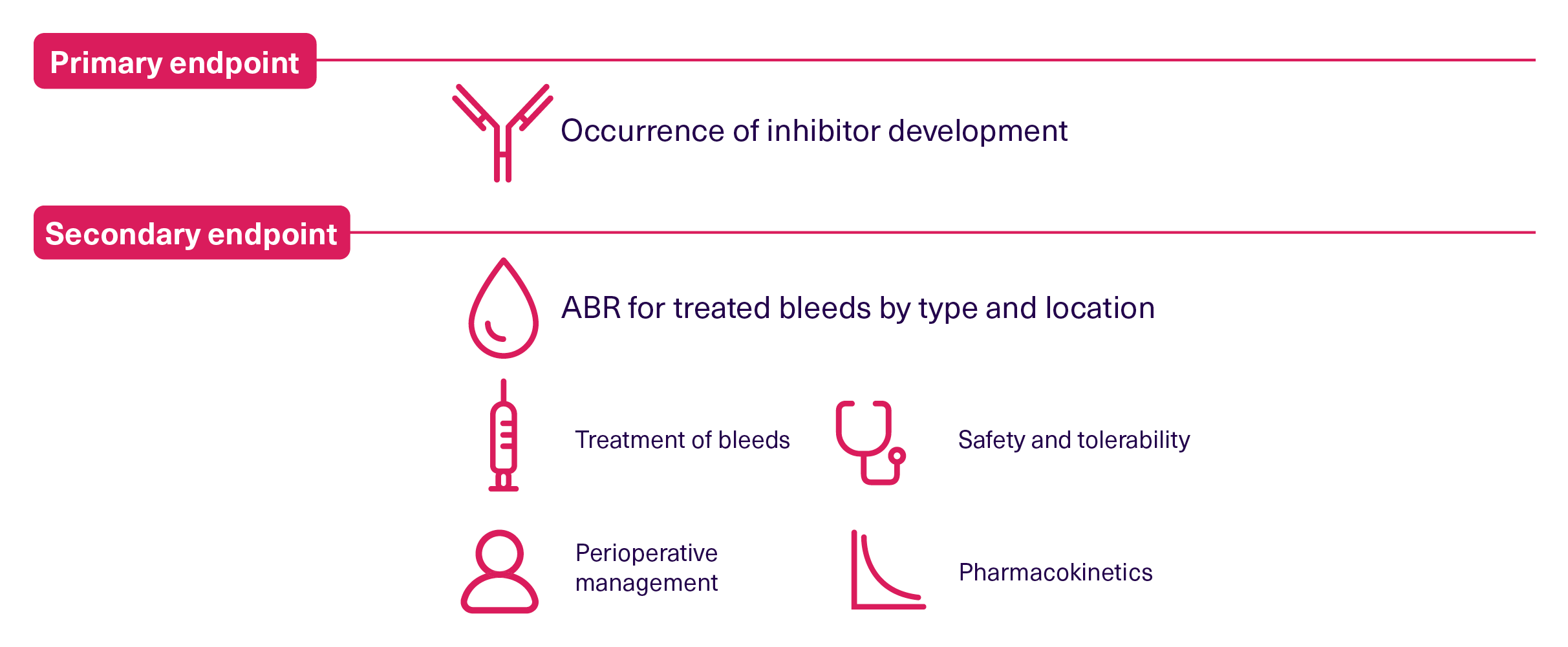 Primary endpoint

Occurrence of inhibitor development

Secondary endpoint

ABR for treated bleeds by type and location

Treatment of bleeds

Safety and tolerability

Perioperative management

Pharmacokinetics